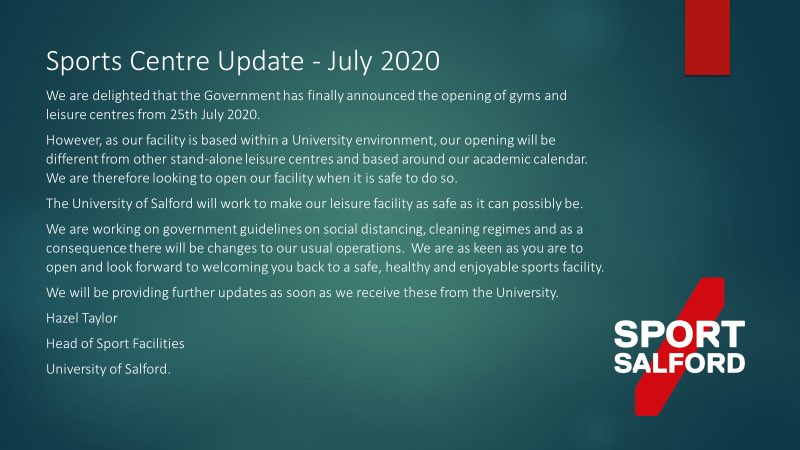 Sports Centre Update - July 2020

We are delighted that the Government has finally announced the opening of gyms and leisure centres from 25th July 2020.

However, as our facility is based within a University environment, our opening will be different from other stand-alone leisure centres and based around our academic calendar. We are therefore looking to open our facility when it is safe to do so.

The University of Salford will work to make our leisure facility as safe as it can possibly be.

We are working on government guidelines on social distancing, cleaning regimes and as a consequence there will be changes to our usual operations. We are as keen as you are to open and look forward to welcoming you back to a safe, healthy and enjoyable sports facility.

We will be providing further updates as soon as we receive these from the University.

Hazel Taylor

Head of Sport Facilities

University of Salford.

SPORT
SALFORD